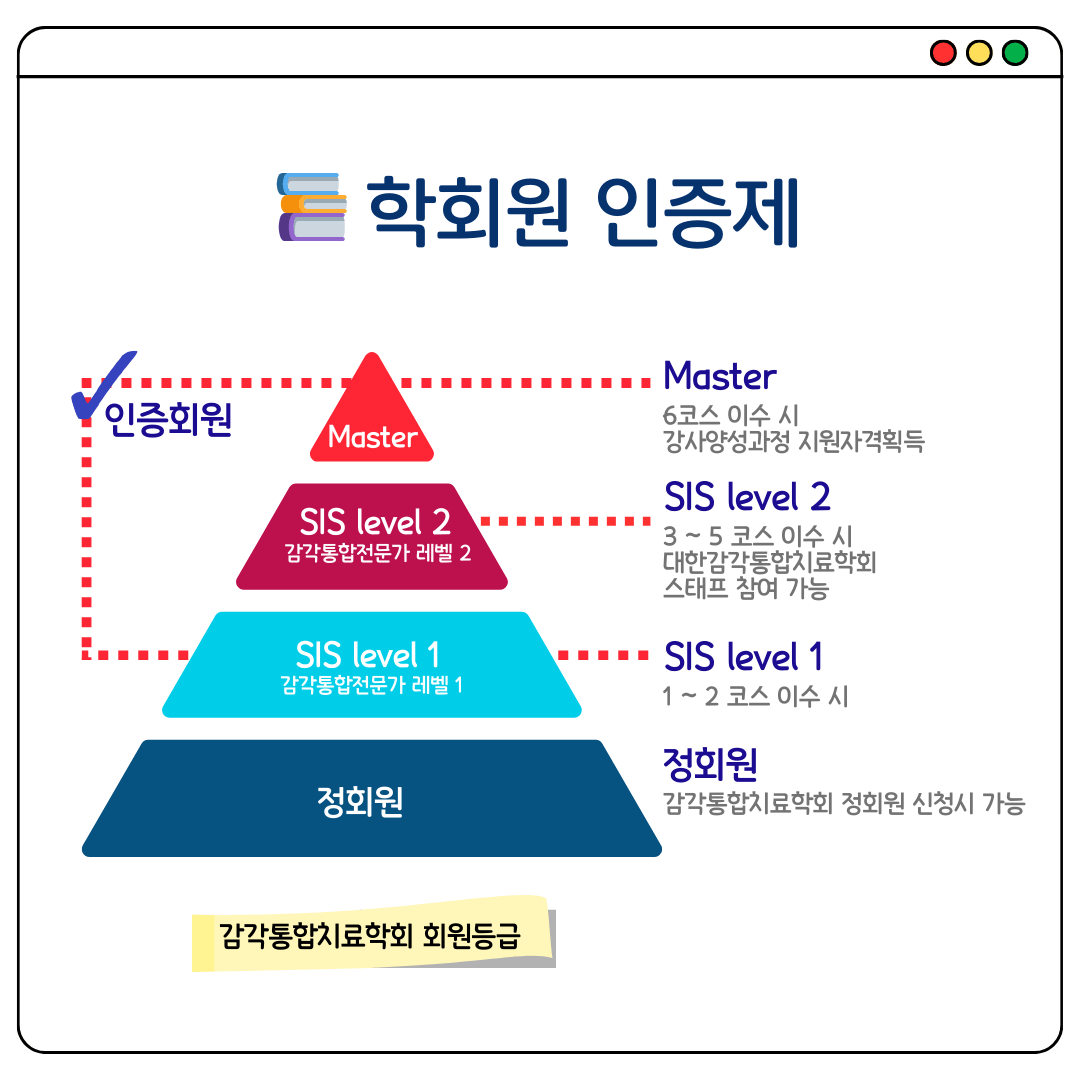 학회원 인증제

인증회원

Master

SIS level 2
감각통합전문가 레벨 2

SIS level 1
감각통합전문가 레벨 1

정회원

Master
6코스 이수 시
강사양성과정 지원자격획득

SIS level 2
3 ~ 5 코스 이수 시
대한감각통합치료학회
스태프 참여 가능

SIS level 1
1 ~ 2 코스 이수 시

정회원
감각통합치료학회 정회원 신청시 가능

감각통합치료학회 회원등급